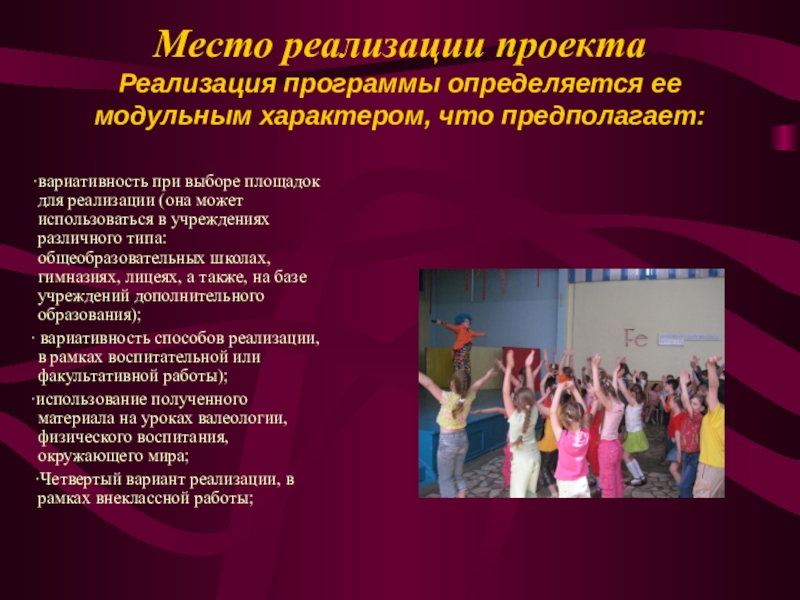 Место реализации проекта
Реализация программы определяется ее модульным характером, что предполагает:

·вариативность при выборе площадок для реализации (она может использоваться в учреждениях различного типа: общеобразовательных школах, гимназиях, лицеях, а также, на базе учреждений дополнительного образования);

· вариативность способов реализации, в рамках воспитательной или факультативной работы);

·использование полученного материала на уроках валеологии, физического воспитания, окружающего мира;

·Четвертый вариант реализации, в рамках внеклассной работы;

Fe